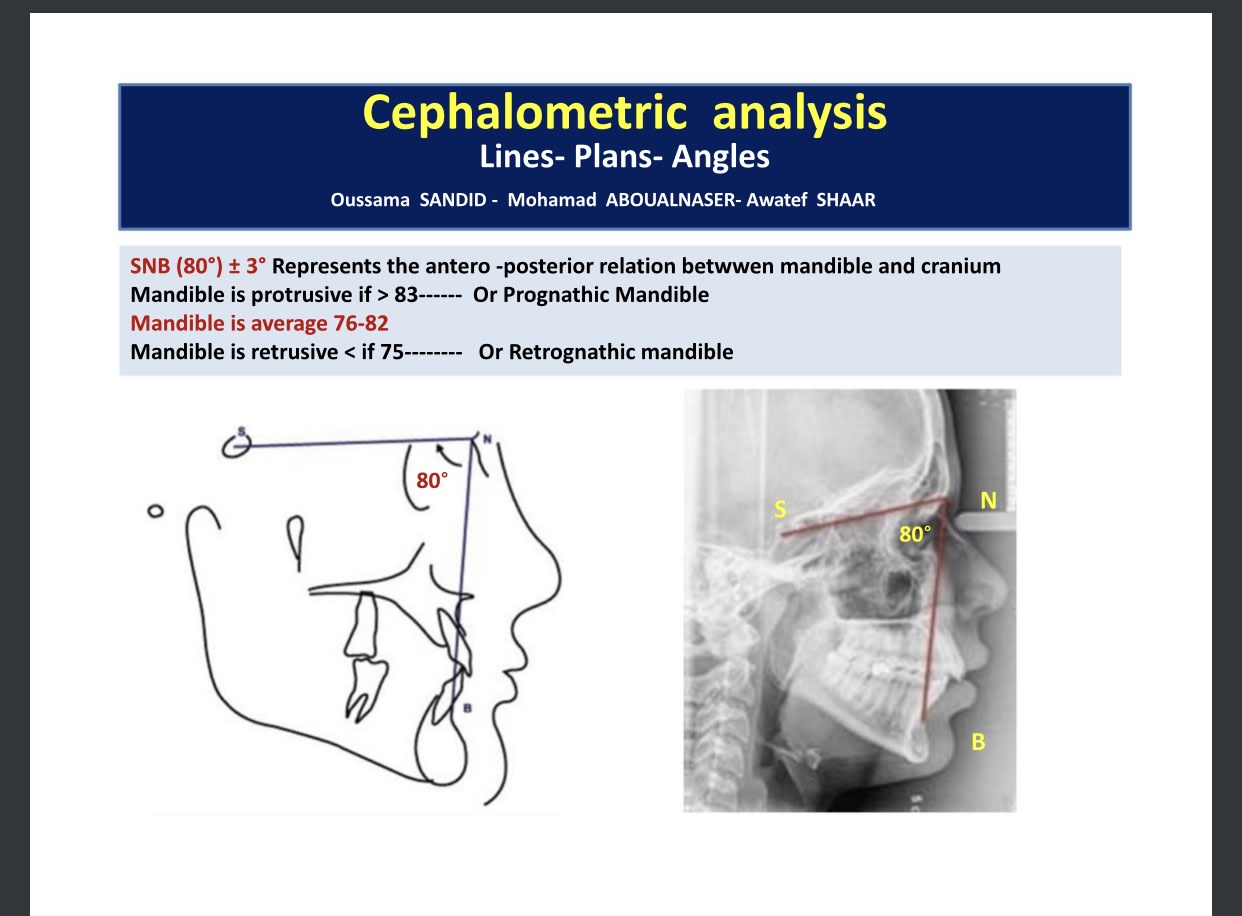 Cephalometric analysis
Lines- Plans- Angles
Oussama SANDID - Mohamad ABOUALNASER- Awatef SHAAR

SNB (80°) ± 3° Represents the antero -posterior relation betwwen mandible and cranium
Mandible is protrusive if > 83------ Or Prognathic Mandible
Mandible is average 76-82
Mandible is retrusive < if 75-------- Or Retrognathic mandible

S
N
80°
B

S
N
80°
B